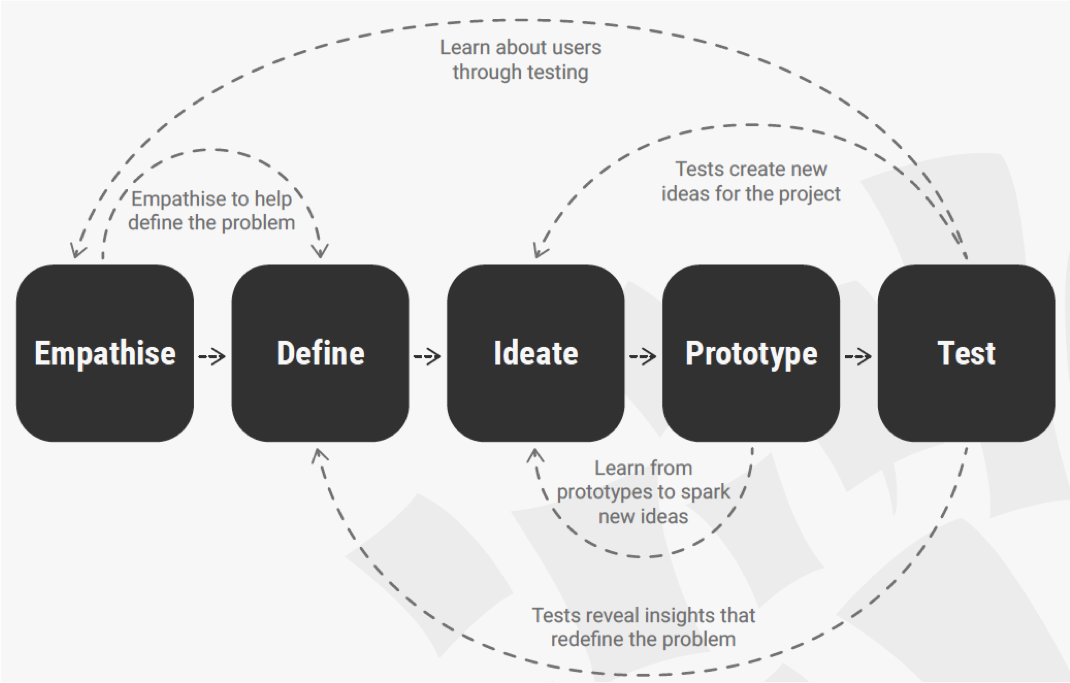 Learn about users through testing

Empathise to help define the problem

Tests create new ideas for the project

Empathise

Define

Ideate

Prototype

Test

Learn from prototypes to spark new ideas

Tests reveal insights that redefine the problem